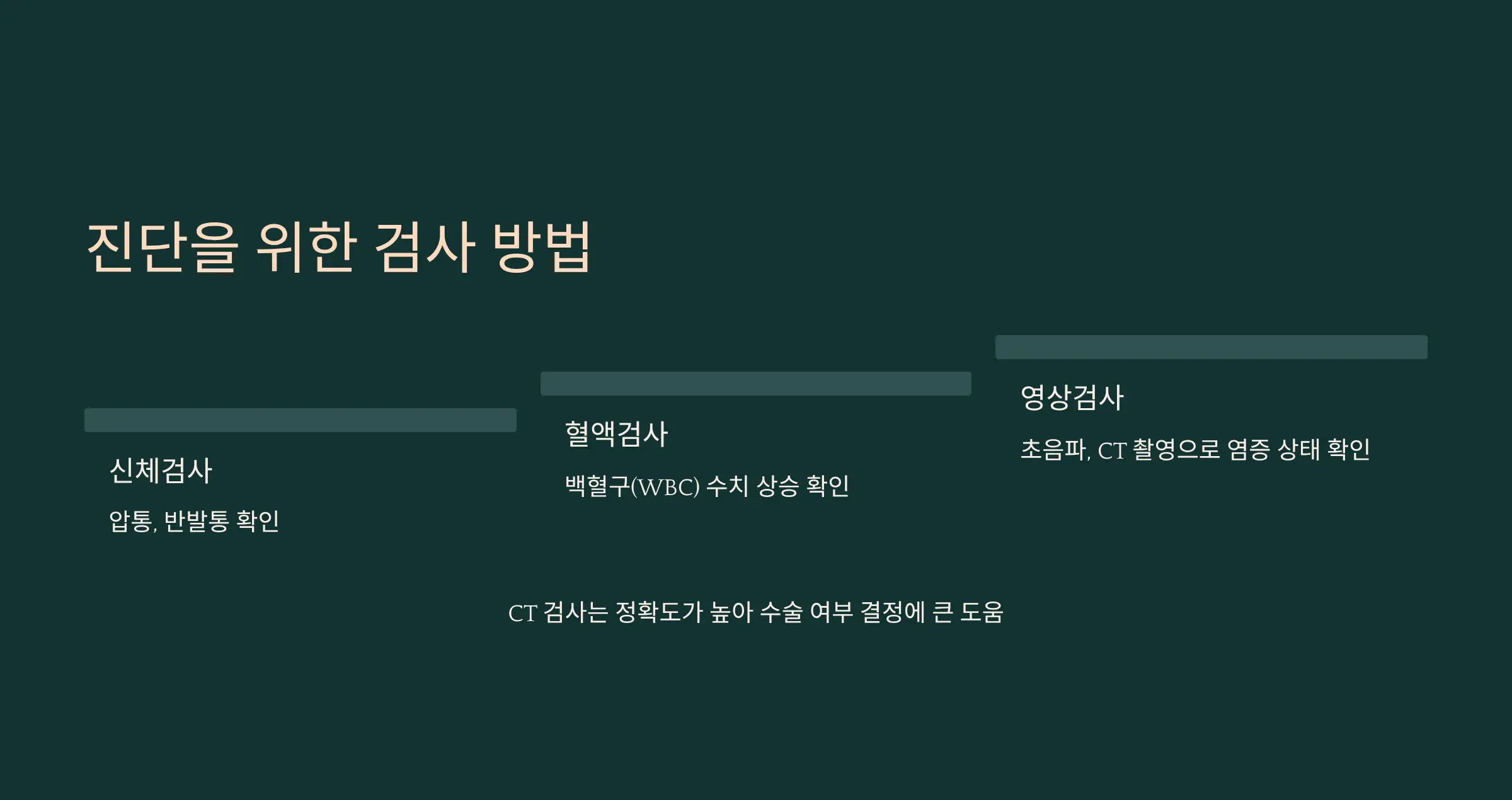 진단을 위한 검사 방법

신체검사

압통, 반발통 확인

혈액검사

백혈구(WBC) 수치 상승 확인

영상검사

초음파, CT 촬영으로 염증 상태 확인

CT 검사는 정확도가 높아 수술 여부 결정에 큰 도움